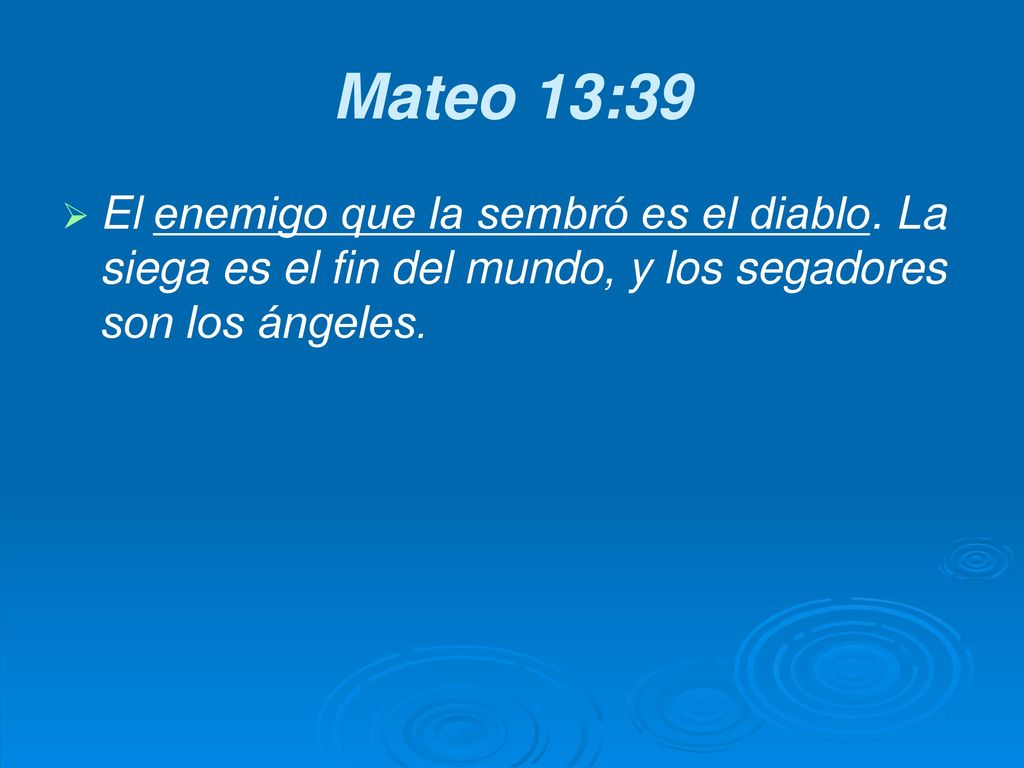 Mateo 13:39

El enemigo que la sembró es el diablo. La siega es el fin del mundo, y los segadores son los ángeles.